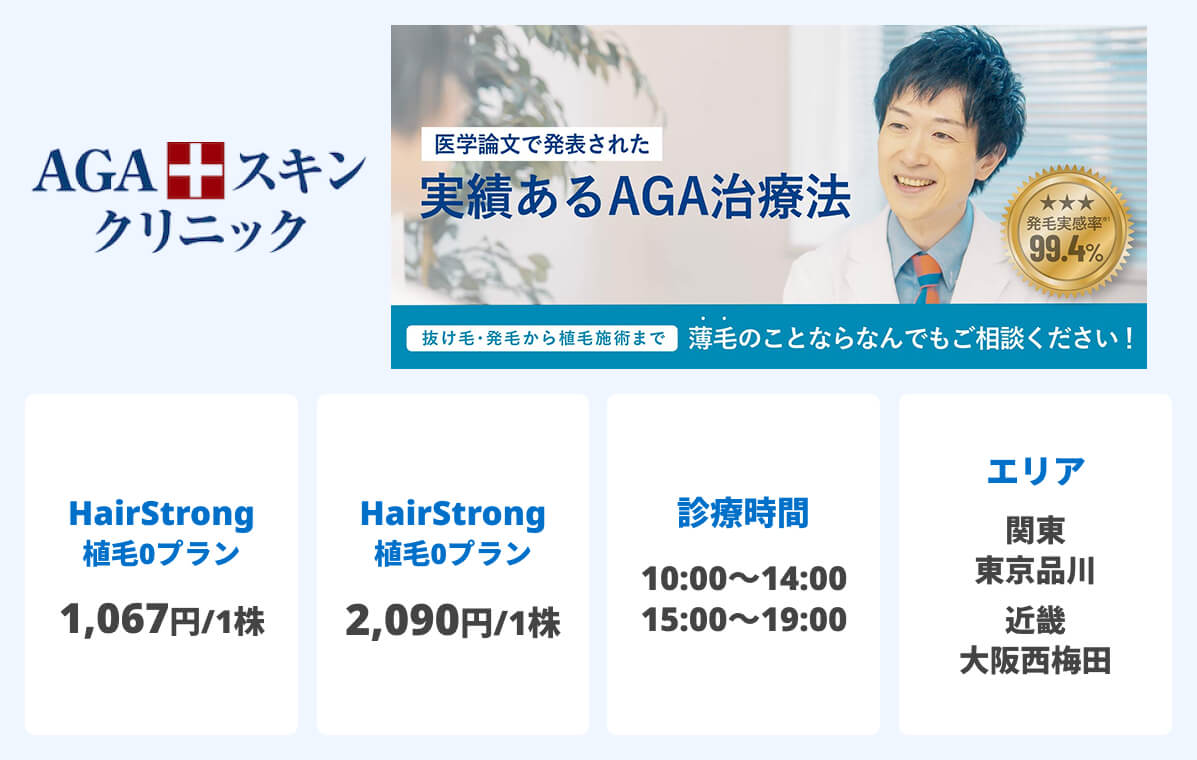 AGA スキン
クリニック

医学論文で発表された
実績あるAGA治療法

★★★
発毛実感率※1
99.4%

抜け毛・発毛から植毛施術まで
薄毛のことならなんでもご相談ください！

HairStrong
植毛0プラン
1,067円/1株

HairStrong
植毛0プラン
2,090円/1株

診療時間
10:00〜14:00
15:00〜19:00

エリア
関東
東京品川
近畿
大阪西梅田